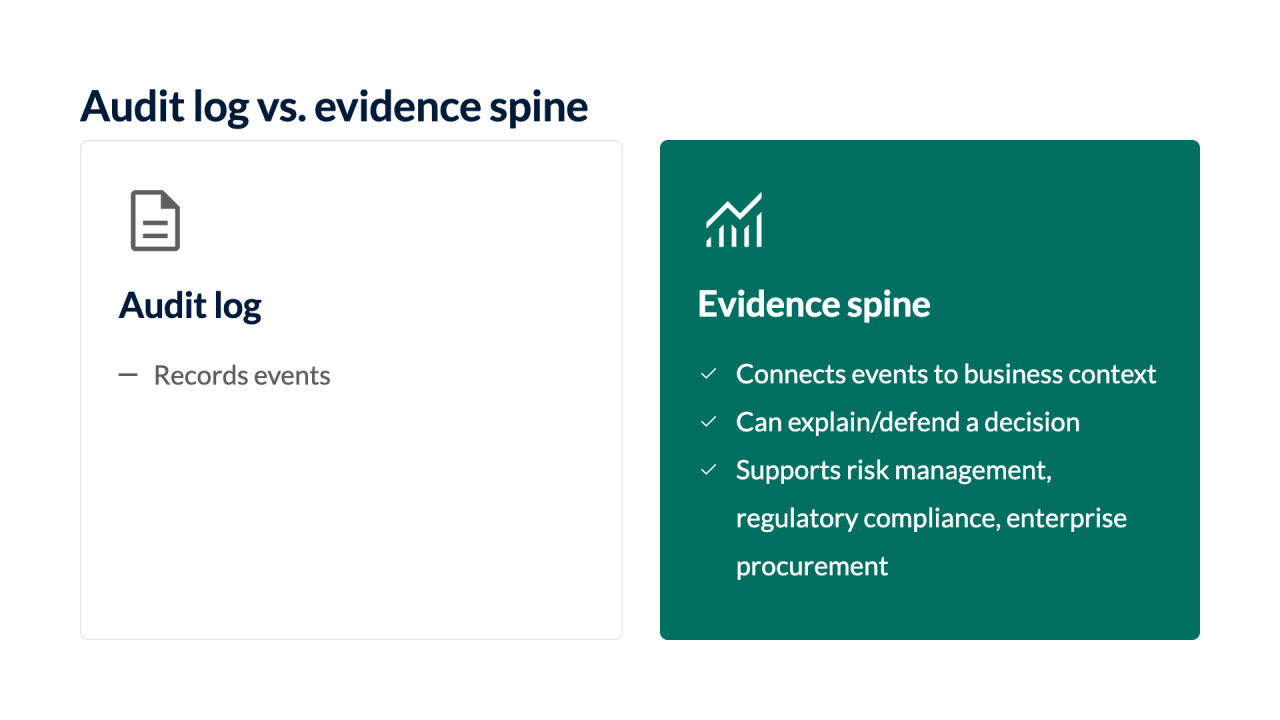 Audit log vs. evidence spine

Audit log

- Records events

Evidence spine

✓ Connects events to business context
✓ Can explain/defend a decision
✓ Supports risk management, regulatory compliance, enterprise procurement